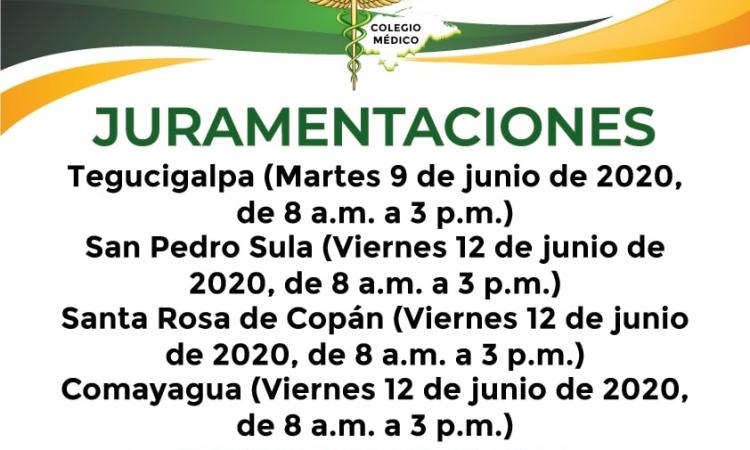 COLEGIO MÉDICO

JURAMENTACIONES

Tegucigalpa (Martes 9 de junio de 2020, de 8 a.m. a 3 p.m.)
San Pedro Sula (Viernes 12 de junio de 2020, de 8 a.m. a 3 p.m.)
Santa Rosa de Copán (Viernes 12 de junio de 2020, de 8 a.m. a 3 p.m.)
Comayagua (Viernes 12 de junio de 2020, de 8 a.m. a 3 p.m.)